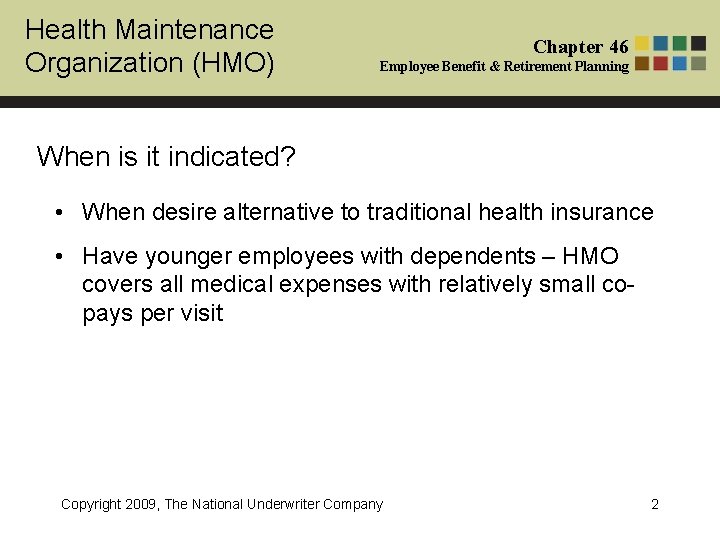 Health Maintenance Organization (HMO)

Chapter 46
Employee Benefit & Retirement Planning

When is it indicated?

• When desire alternative to traditional health insurance

• Have younger employees with dependents – HMO covers all medical expenses with relatively small co-pays per visit

Copyright 2009, The National Underwriter Company

2